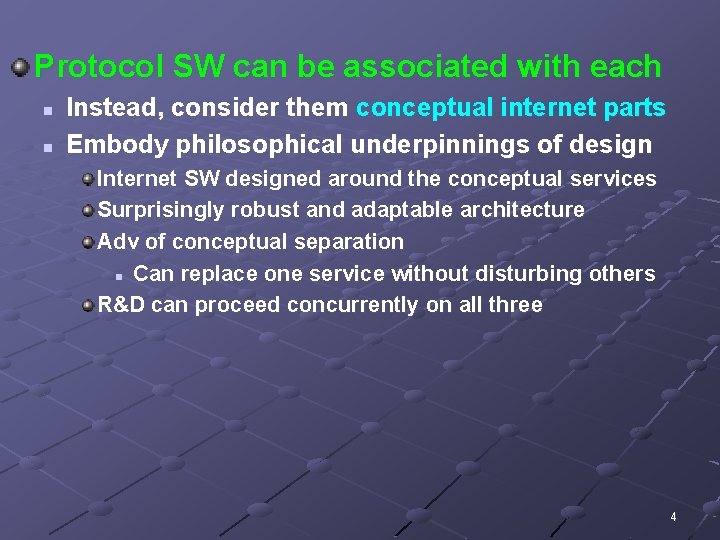 Protocol SW can be associated with each

Instead, consider them conceptual internet parts

Embody philosophical underpinnings of design

Internet SW designed around the conceptual services

Surprisingly robust and adaptable architecture

Adv of conceptual separation

Can replace one service without disturbing others

R&D can proceed concurrently on all three

4